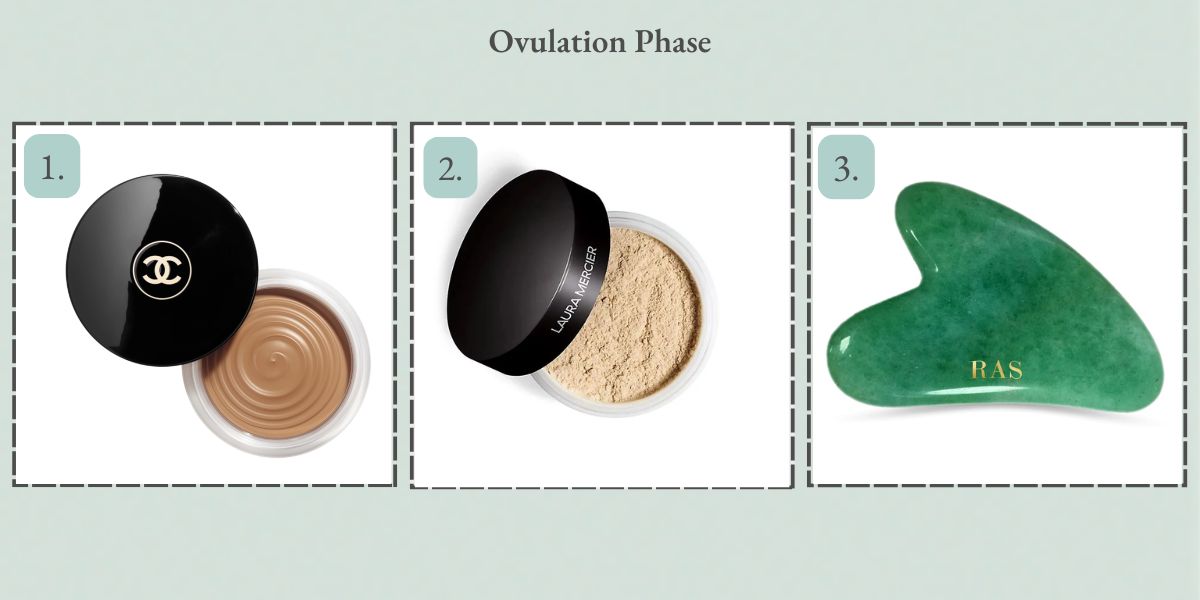 Ovulation Phase

1.

2.

LAURA MERCIER

3.

RAS